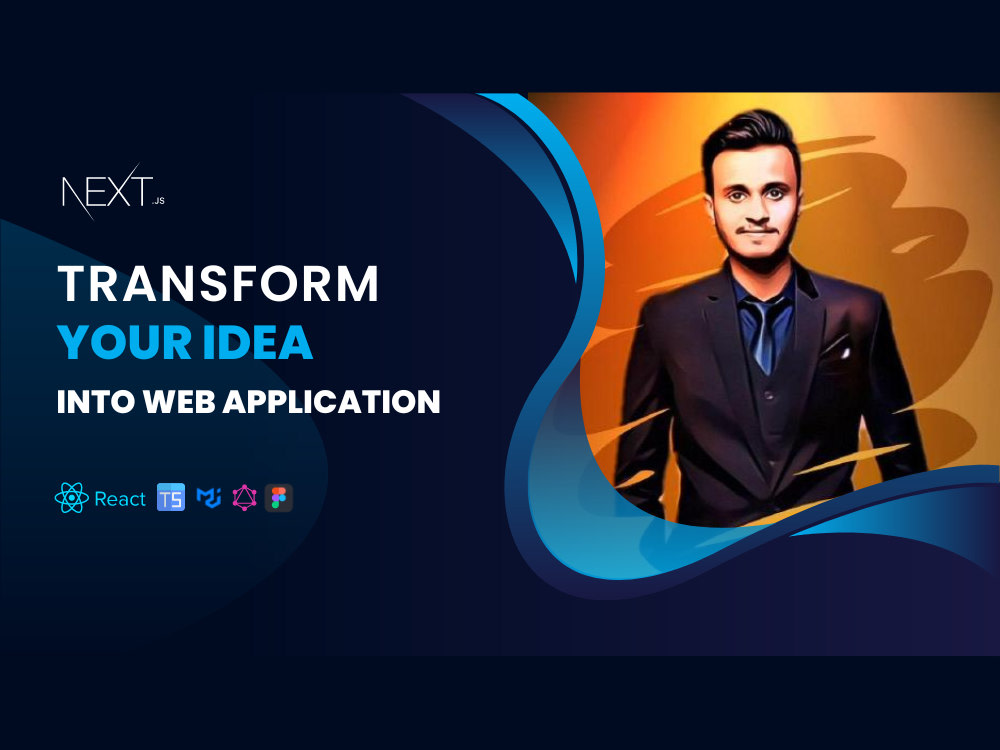 NEXT.JS

TRANSFORM
YOUR IDEA
INTO WEB APPLICATION

React TS